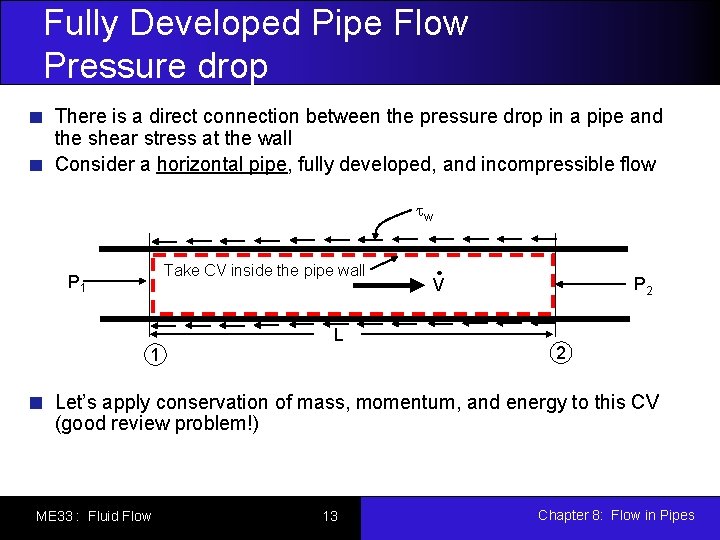 Fully Developed Pipe Flow
Pressure drop

There is a direct connection between the pressure drop in a pipe and the shear stress at the wall

Consider a horizontal pipe, fully developed, and incompressible flow

$\tau_w$

Take CV inside the pipe wall

$P_1$

$\dot{V}$

$P_2$

L

1

2

Let's apply conservation of mass, momentum, and energy to this CV (good review problem!)

ME33 : Fluid Flow

13

Chapter 8: Flow in Pipes